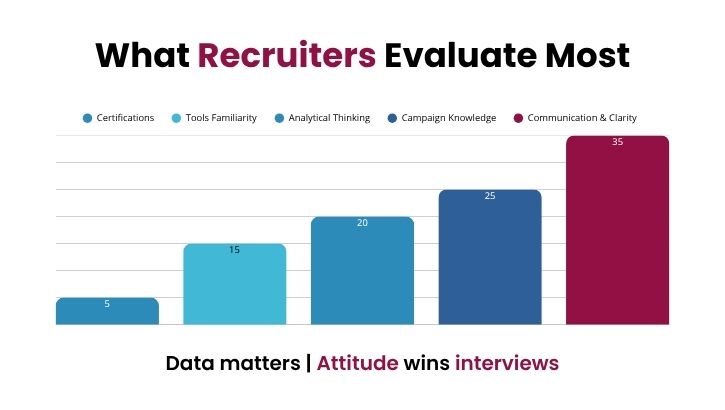 What Recruiters Evaluate Most

Certifications
Tools Familiarity
Analytical Thinking
Campaign Knowledge
Communication & Clarity

5
15
20
25
35

Data matters | Attitude wins interviews